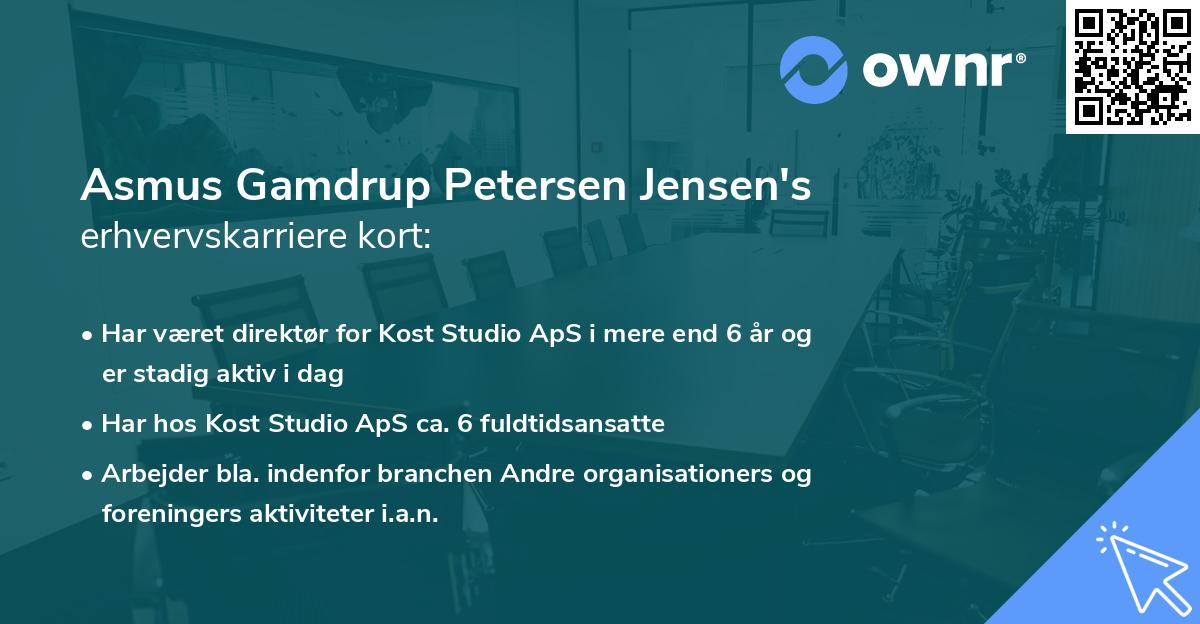 ownr®

Asmus Gamdrup Petersen Jensen's
erhvervskarriere kort:

• Har været direktør for Kost Studio ApS i mere end 6 år og er stadig aktiv i dag
• Har hos Kost Studio ApS ca. 6 fuldtidsansatte
• Arbejder bla. indenfor branchen Andre organisationers og foreningers aktiviteter i.a.n.